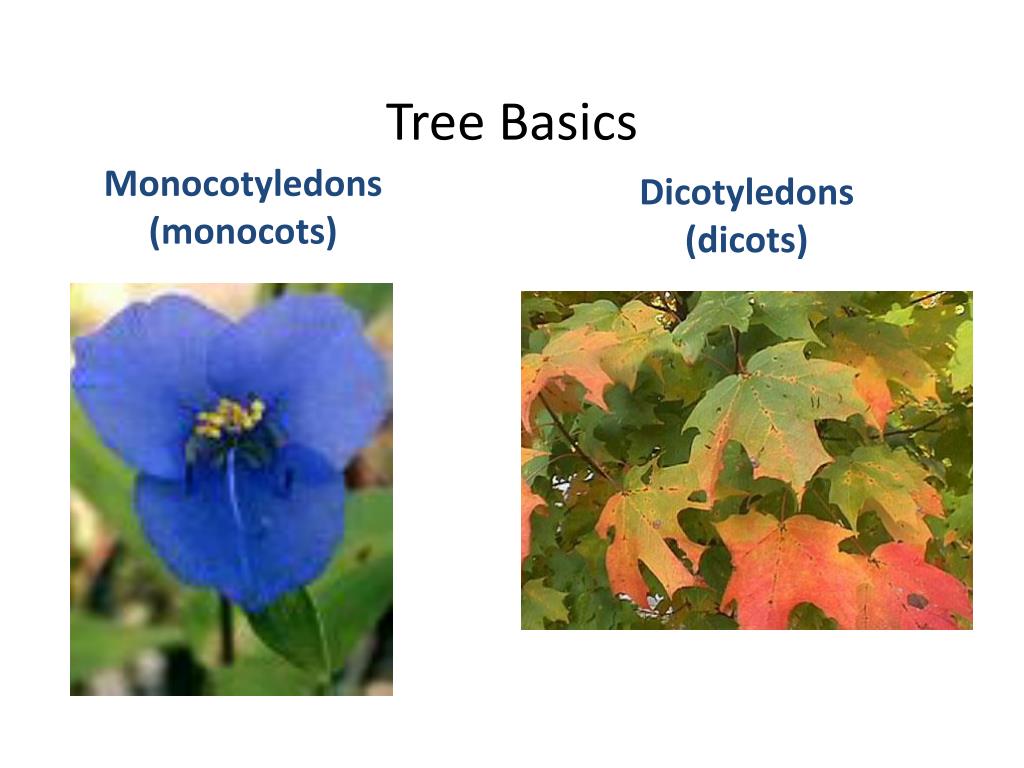 Tree Basics

Monocotyledons (monocots)

Dicotyledons (dicots)